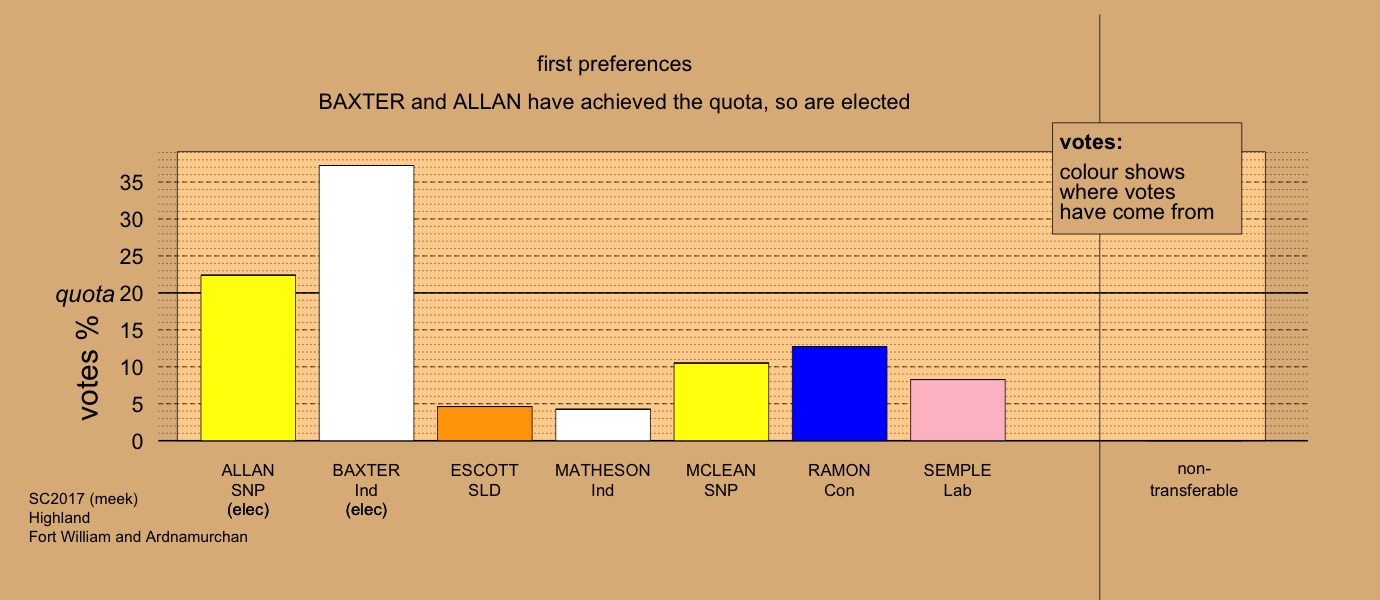 first preferences

BAXTER and ALLAN have achieved the quota, so are elected

votes:
colour shows where votes have come from

votes %

35
30
25
quota 20
15
10
5
0

ALLAN SNP (elec)

BAXTER Ind (elec)

ESCOTT SLD

MATHESON Ind

MCLEAN SNP

RAMON Con

SEMPLE Lab

non-transferable

SC2017 (meek)
Highland
Fort William and Ardnamurchan